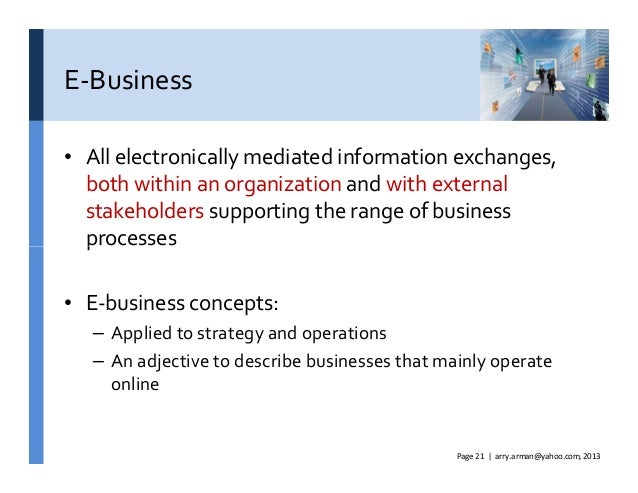 E-Business

• All electronically mediated information exchanges, both within an organization and with external stakeholders supporting the range of business processes

• E-business concepts:
– Applied to strategy and operations
– An adjective to describe businesses that mainly operate online

Page 21 | arry.arman@yahoo.com, 2013